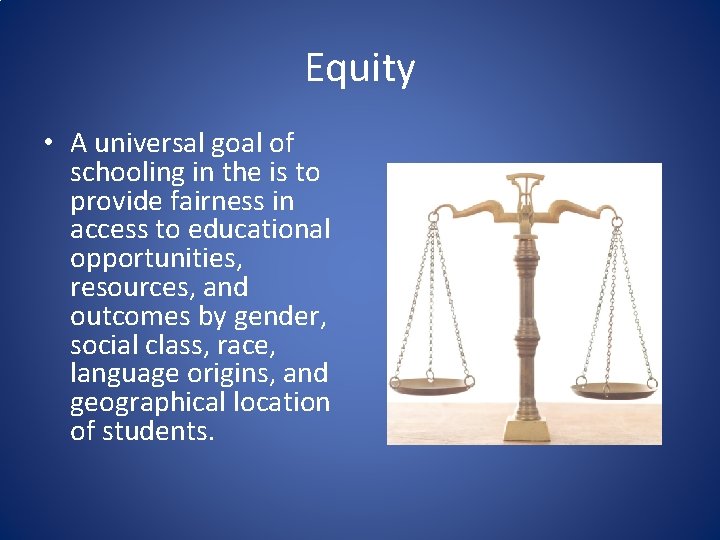 Equity

• A universal goal of schooling in the is to provide fairness in access to educational opportunities, resources, and outcomes by gender, social class, race, language origins, and geographical location of students.